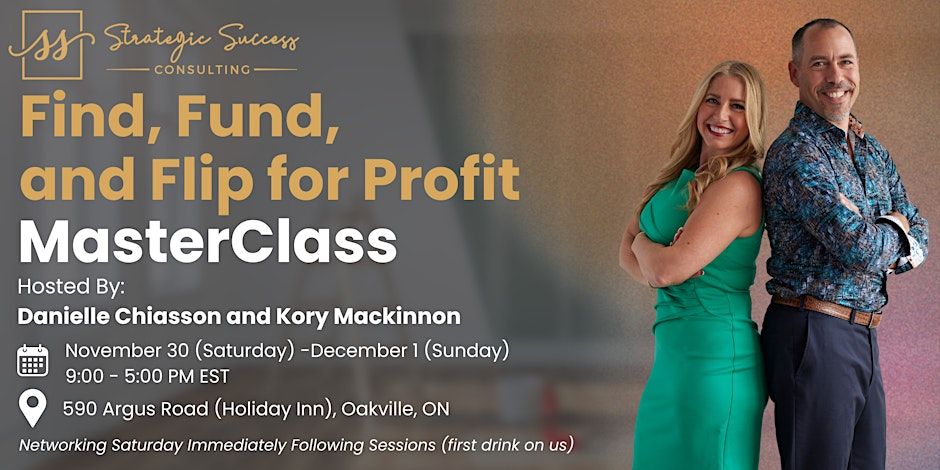 SS Strategic Success
CONSULTING

Find, Fund, and Flip for Profit
MasterClass

Hosted By:
Danielle Chiasson and Kory Mackinnon

November 30 (Saturday) -December 1 (Sunday)
9:00 - 5:00 PM EST

590 Argus Road (Holiday Inn), Oakville, ON

Networking Saturday Immediately Following Sessions (first drink on us)